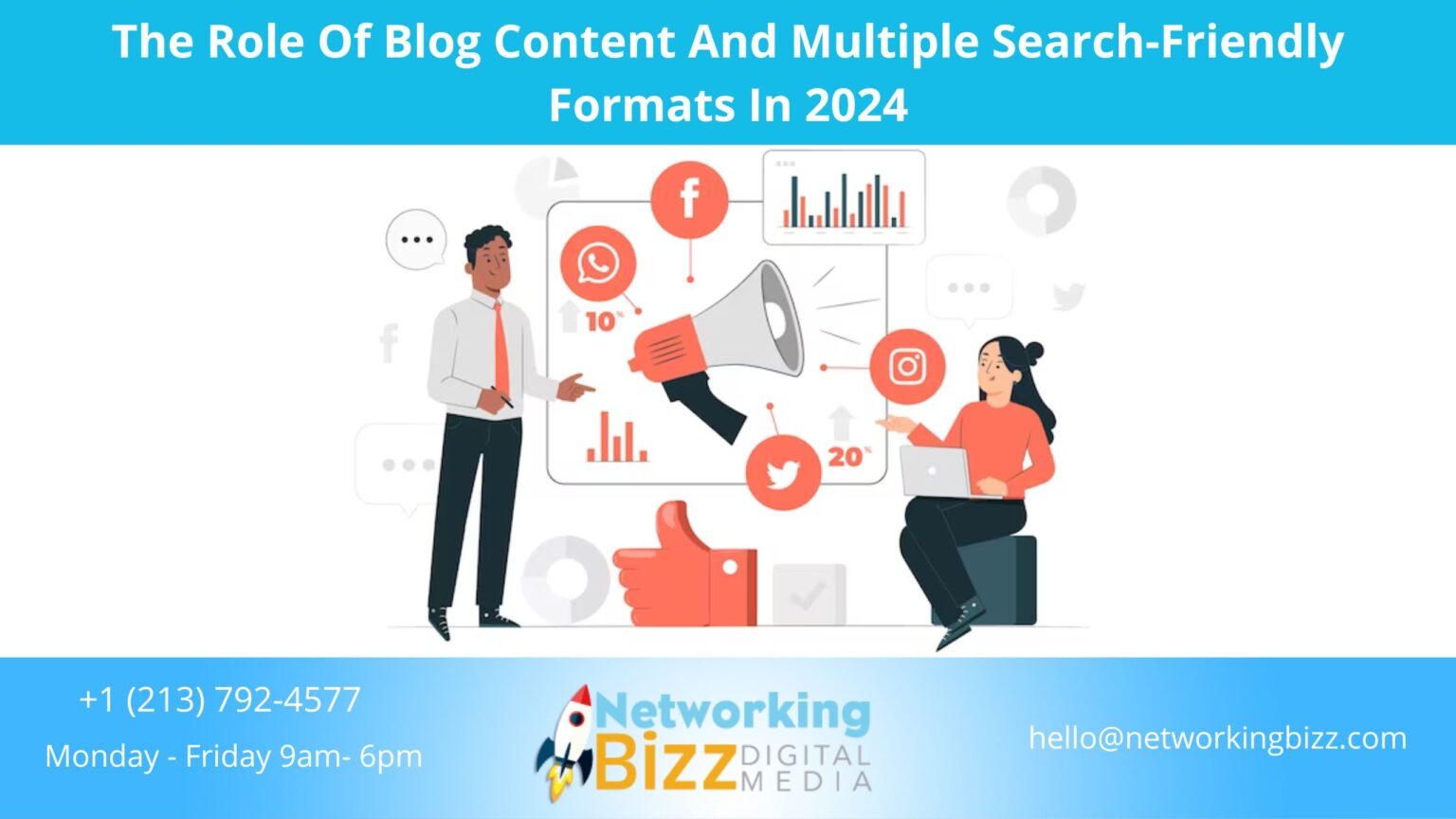 The Role Of Blog Content And Multiple Search-Friendly Formats In 2024

10%

20%

+1 (213) 792-4577
Monday - Friday 9am- 6pm

Networking Bizz DIGITAL MEDIA

hello@networkingbizz.com